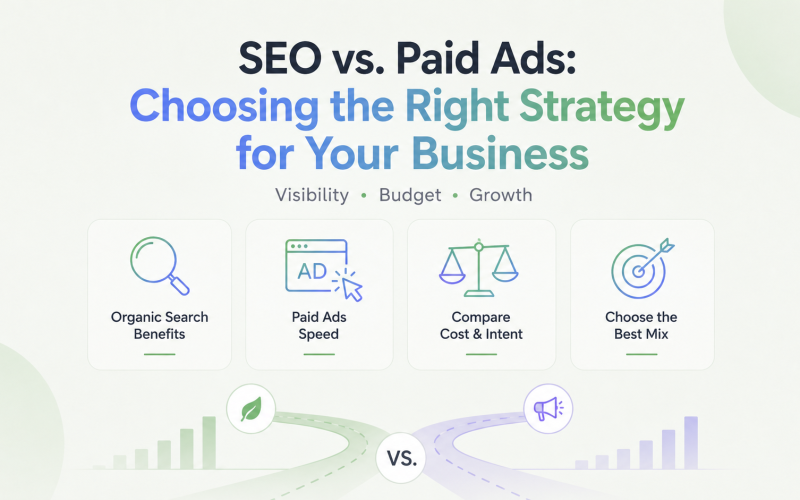 SEO vs. Paid Ads:
Choosing the Right Strategy for Your Business

Visibility • Budget • Growth

AD

Organic Search Benefits

Paid Ads Speed

Compare Cost & Intent

Choose the Best Mix

VS.